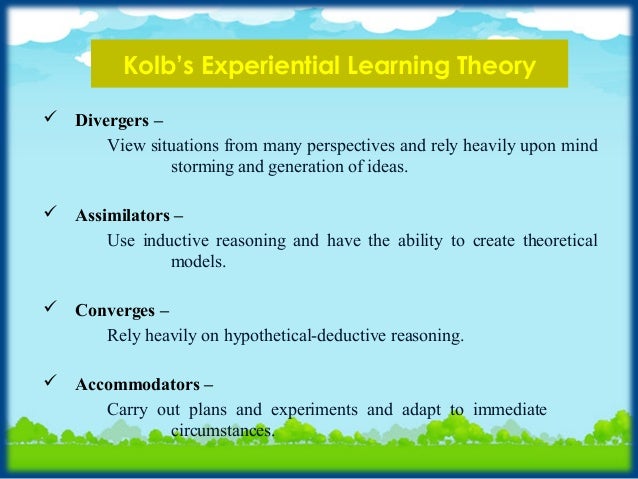 Kolb's Experiential Learning Theory

✓ Divergers –

View situations from many perspectives and rely heavily upon mind storming and generation of ideas.

✓ Assimilators –

Use inductive reasoning and have the ability to create theoretical models.

✓ Converges –

Rely heavily on hypothetical-deductive reasoning.

✓ Accommodators –

Carry out plans and experiments and adapt to immediate circumstances.